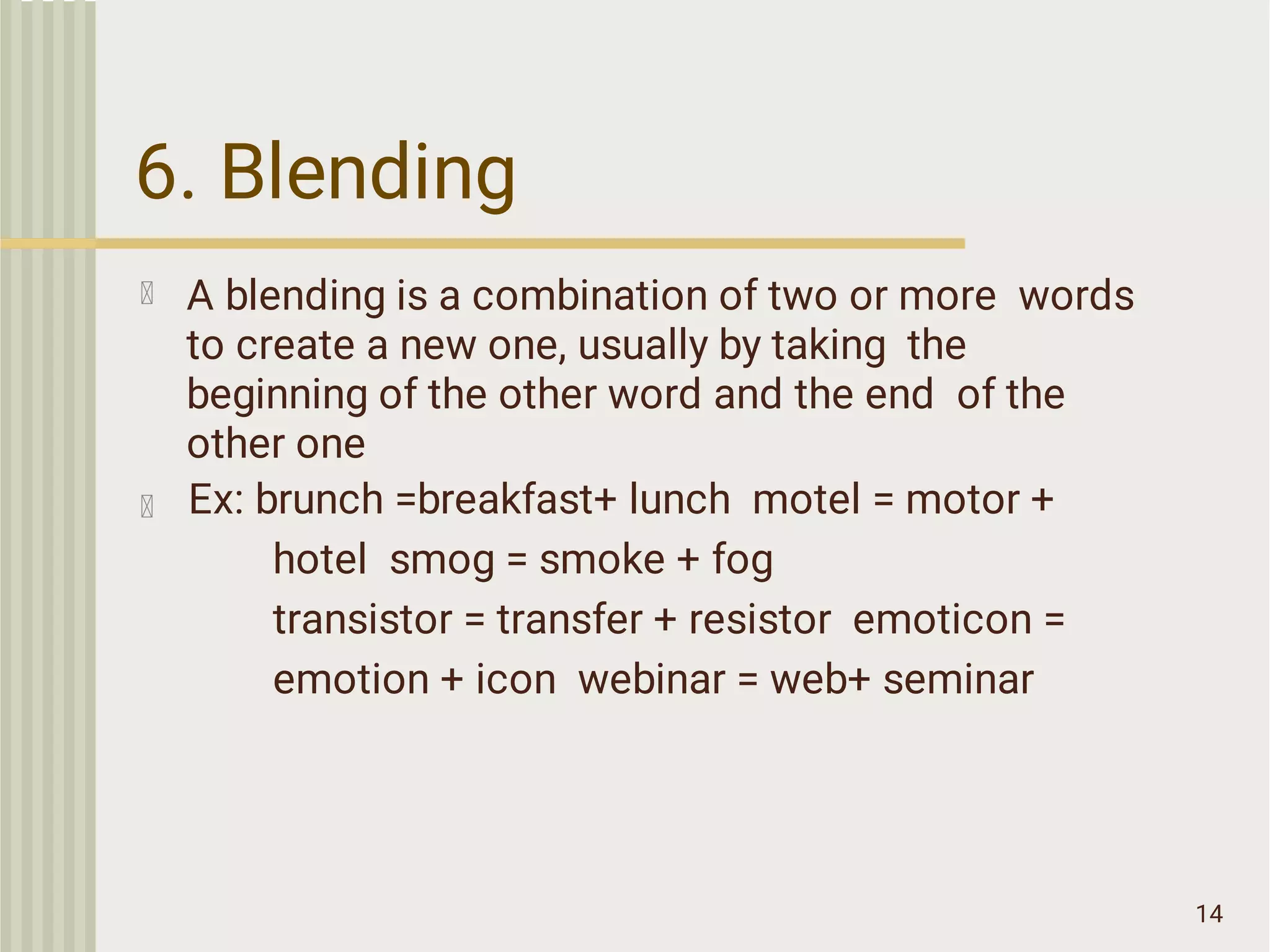 6. Blending

A blending is a combination of two or more words to create a new one, usually by taking the beginning of the other word and the end of the other one

Ex: brunch =breakfast+ lunch motel = motor + hotel smog = smoke + fog
transistor = transfer + resistor emoticon = emotion + icon webinar = web+ seminar

14